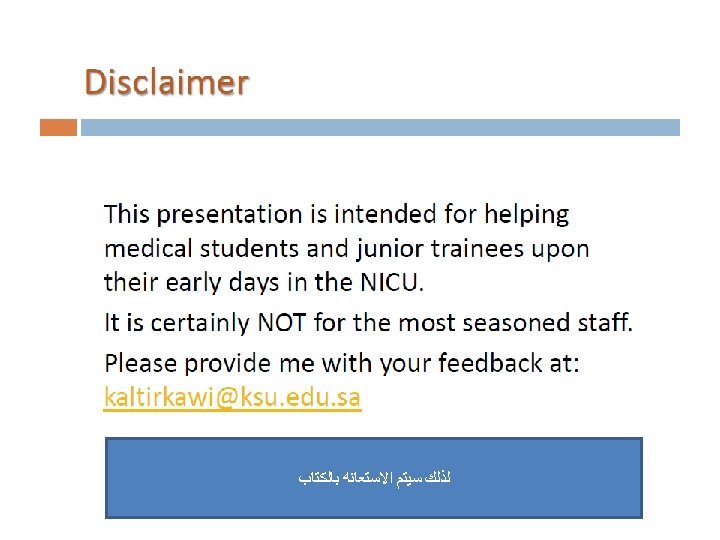 Disclaimer

This presentation is intended for helping medical students and junior trainees upon their early days in the NICU.

It is certainly NOT for the most seasoned staff.

Please provide me with your feedback at: kaltirkawi@ksu.edu.sa

لذلك سيتم الاستعانه بالكتاب